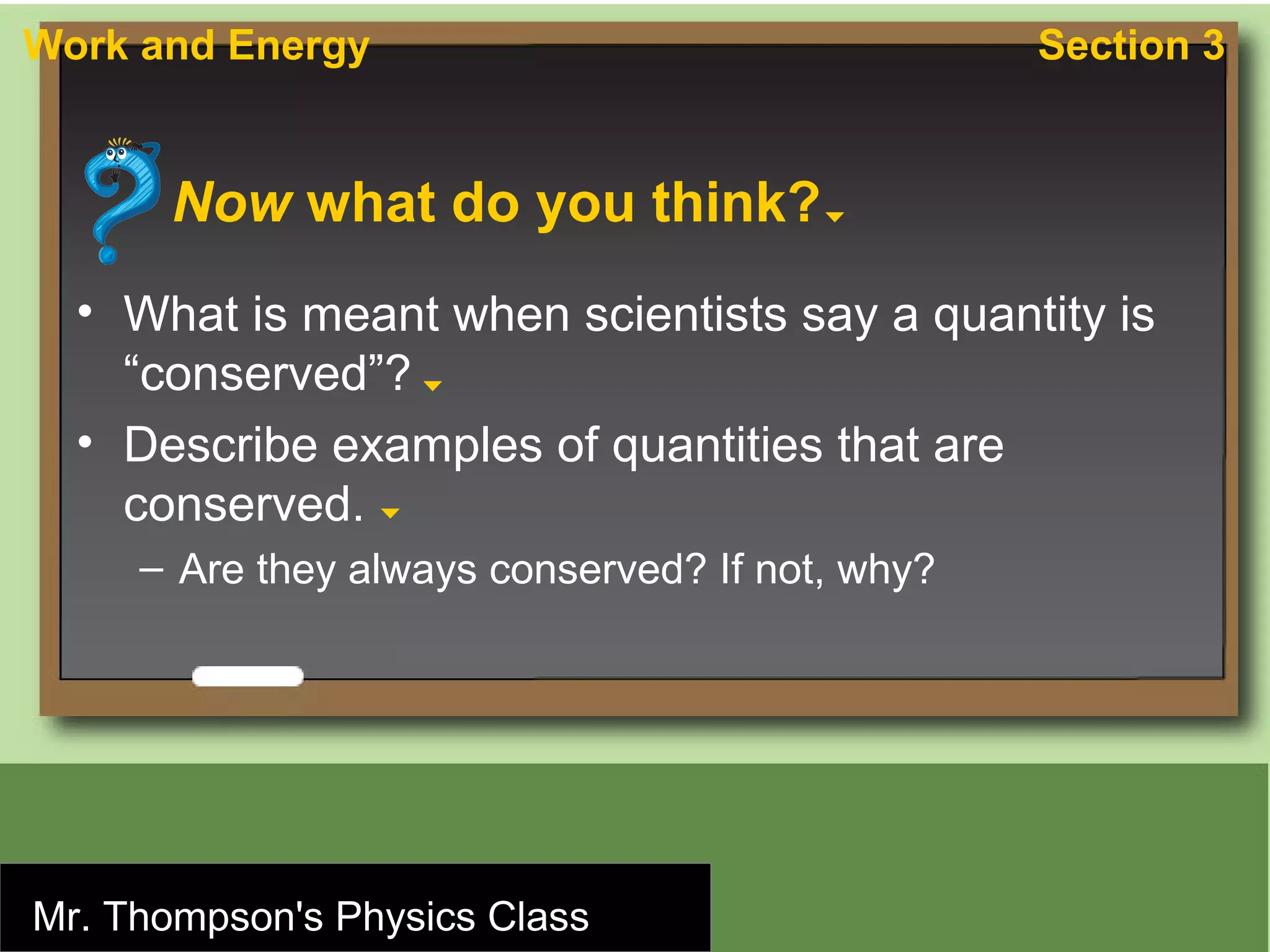 Work and Energy

Section 3

Now what do you think?

• What is meant when scientists say a quantity is “conserved”?

• Describe examples of quantities that are conserved.

– Are they always conserved? If not, why?

Mr. Thompson's Physics Class